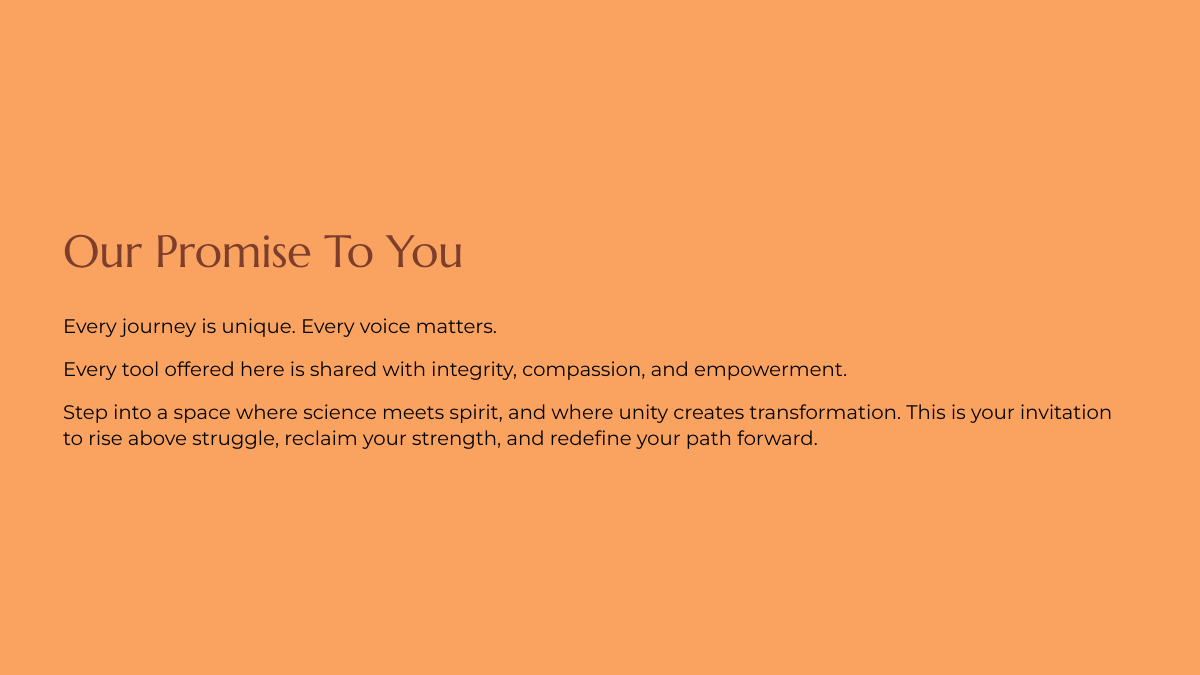 Our Promise To You

Every journey is unique. Every voice matters.

Every tool offered here is shared with integrity, compassion, and empowerment.

Step into a space where science meets spirit, and where unity creates transformation. This is your invitation to rise above struggle, reclaim your strength, and redefine your path forward.